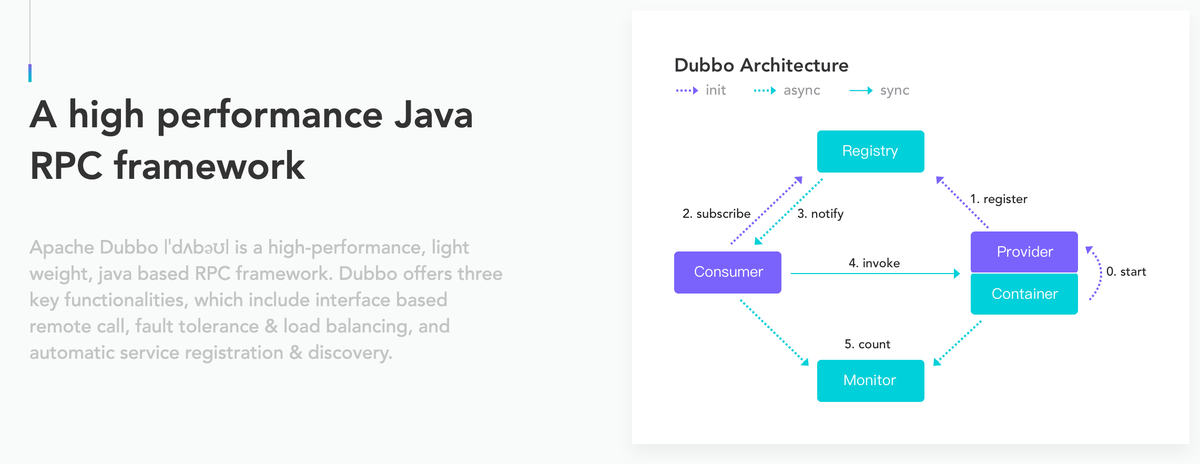 A high performance Java RPC framework

Apache Dubbo |ˈdʌbəʊ| is a high-performance, light weight, java based RPC framework. Dubbo offers three key functionalities, which include interface based remote call, fault tolerance & load balancing, and automatic service registration & discovery.

Dubbo Architecture
init async sync

Registry

2. subscribe
3. notify
1. register

Consumer
4. invoke
Provider
Container
0. start

5. count
Monitor